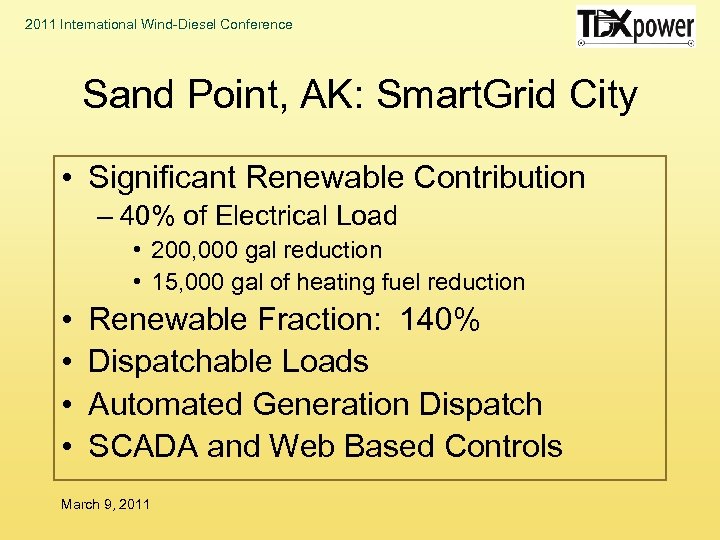 2011 International Wind-Diesel Conference

TDXpower

Sand Point, AK: SmartGrid City

• Significant Renewable Contribution
– 40% of Electrical Load
• 200,000 gal reduction
• 15,000 gal of heating fuel reduction
• Renewable Fraction: 140%
• Dispatchable Loads
• Automated Generation Dispatch
• SCADA and Web Based Controls

March 9, 2011